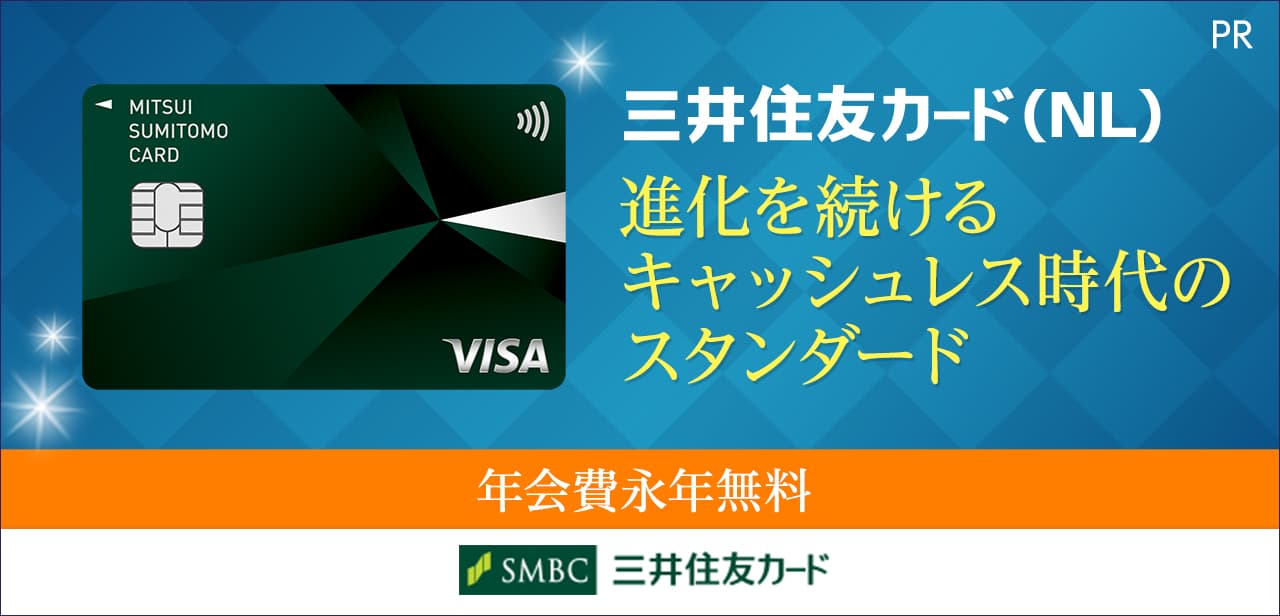 PR

MITSUI SUMITOMO CARD

VISA

三井住友カード(NL)

進化を続ける
キャッシュレス時代の
スタンダード

年会費永年無料

SMBC 三井住友カード